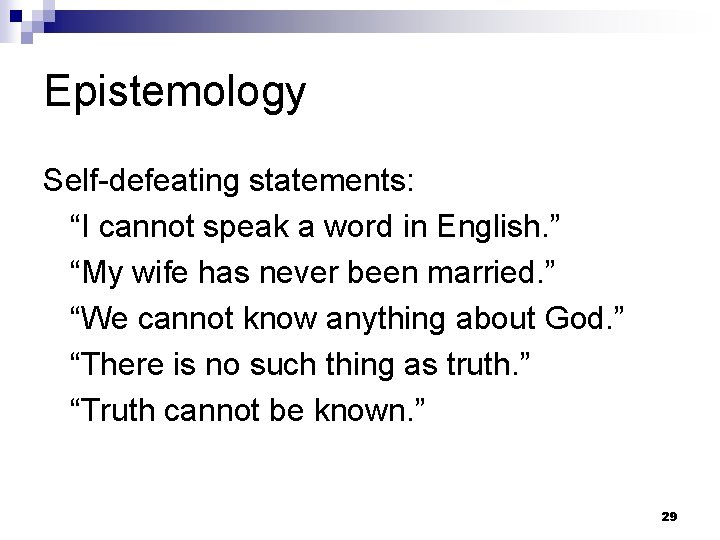 Epistemology

Self-defeating statements:

“I cannot speak a word in English.”

“My wife has never been married.”

“We cannot know anything about God.”

“There is no such thing as truth.”

“Truth cannot be known.”

29